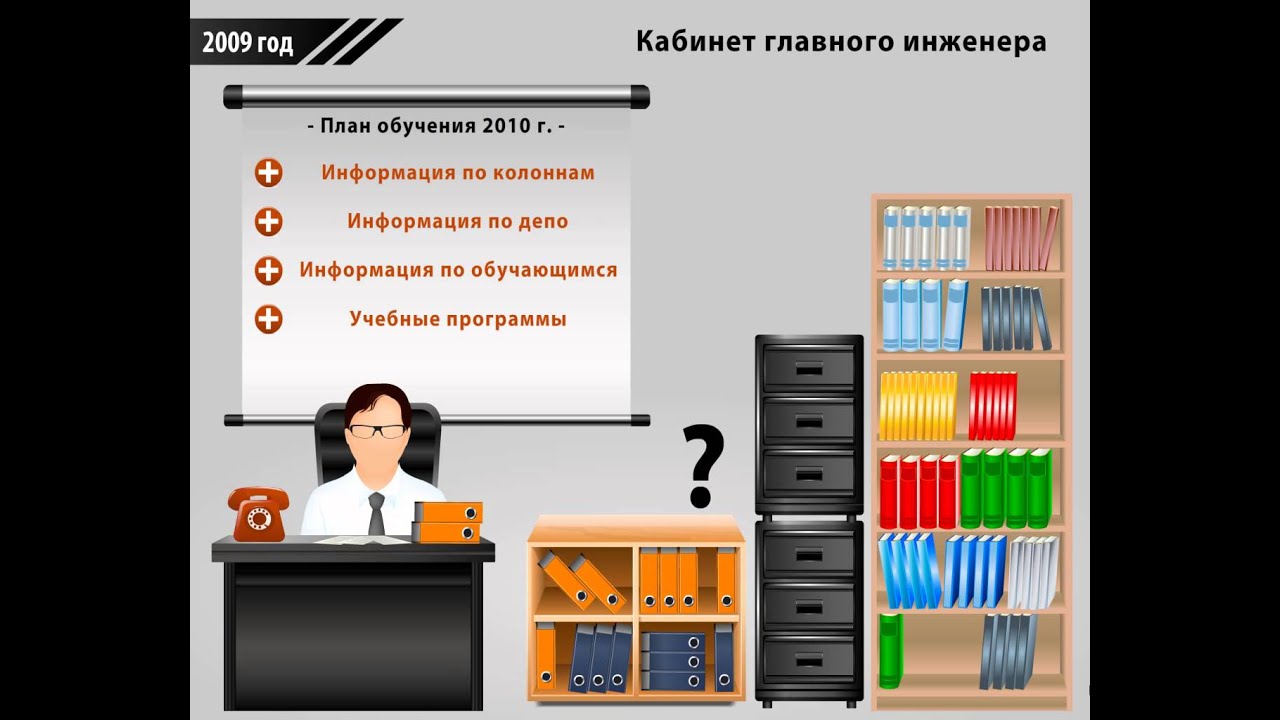 2009 год

Кабинет главного инженера

- План обучения 2010 г. -

Информация по колоннам

Информация по депо

Информация по обучающимся

Учебные программы

?